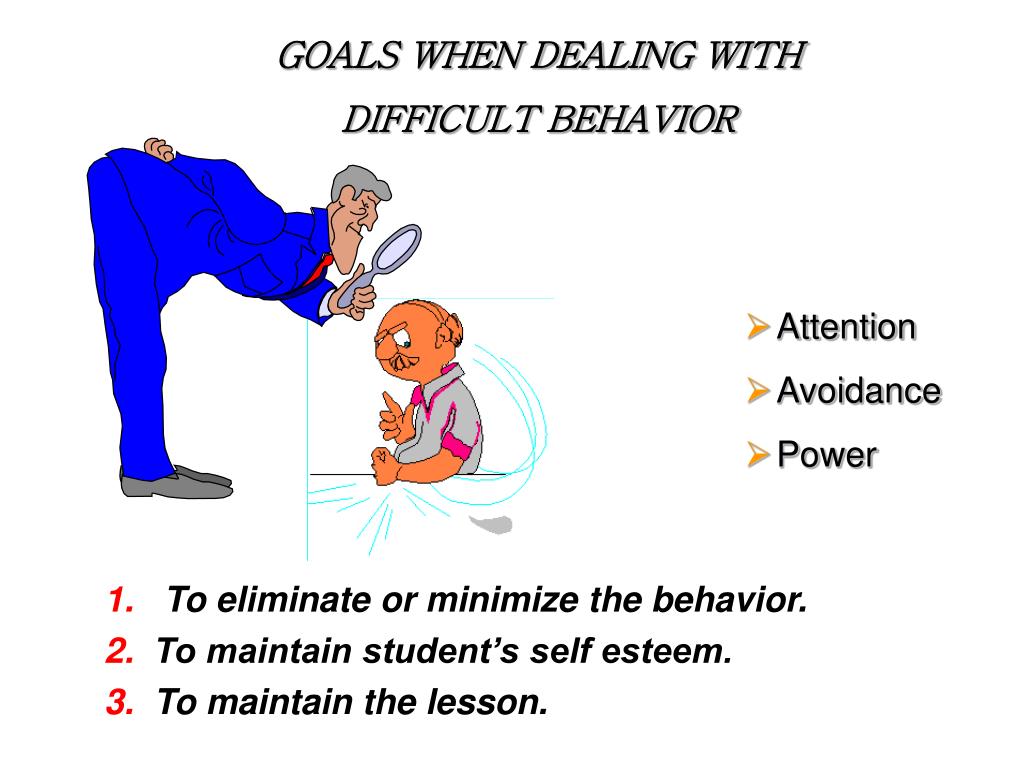 GOALS WHEN DEALING WITH DIFFICULT BEHAVIOR

➢ Attention
➢ Avoidance
➢ Power

1. To eliminate or minimize the behavior.
2. To maintain student's self esteem.
3. To maintain the lesson.